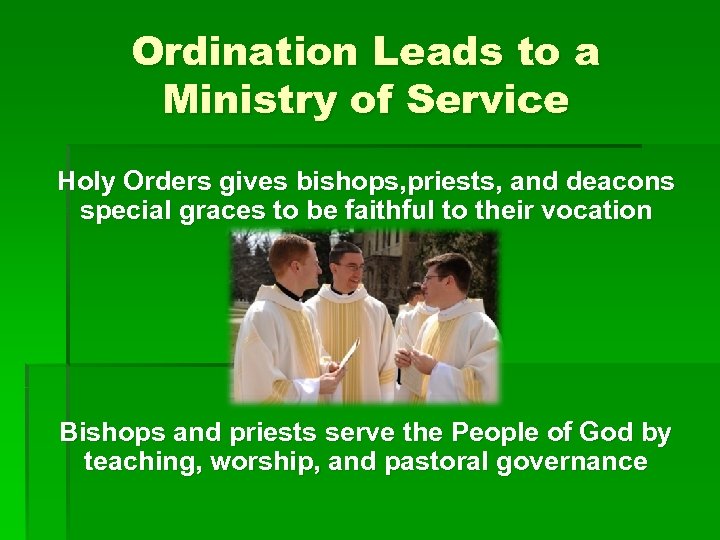 Ordination Leads to a Ministry of Service

Holy Orders gives bishops,priests, and deacons special graces to be faithful to their vocation

Bishops and priests serve the People of God by teaching, worship, and pastoral governance